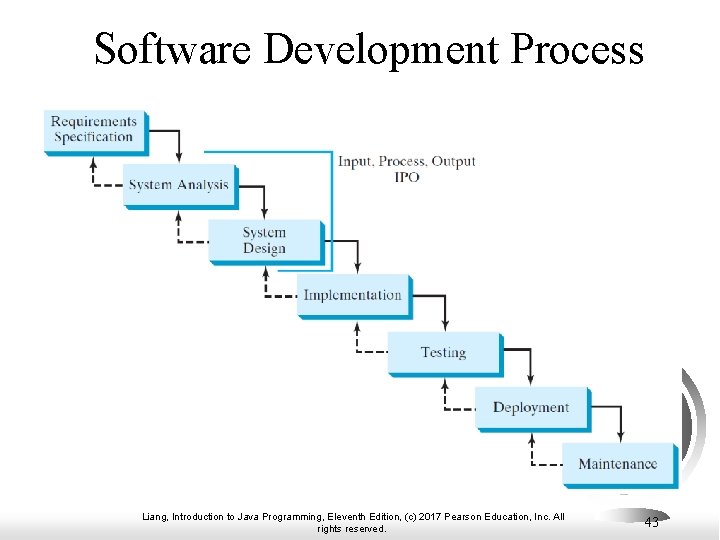 Software Development Process

Requirements Specification

System Analysis

Input, Process, Output IPO

System Design

Implementation

Testing

Deployment

Maintenance

Liang, Introduction to Java Programming, Eleventh Edition, (c) 2017 Pearson Education, Inc. All rights reserved.

43